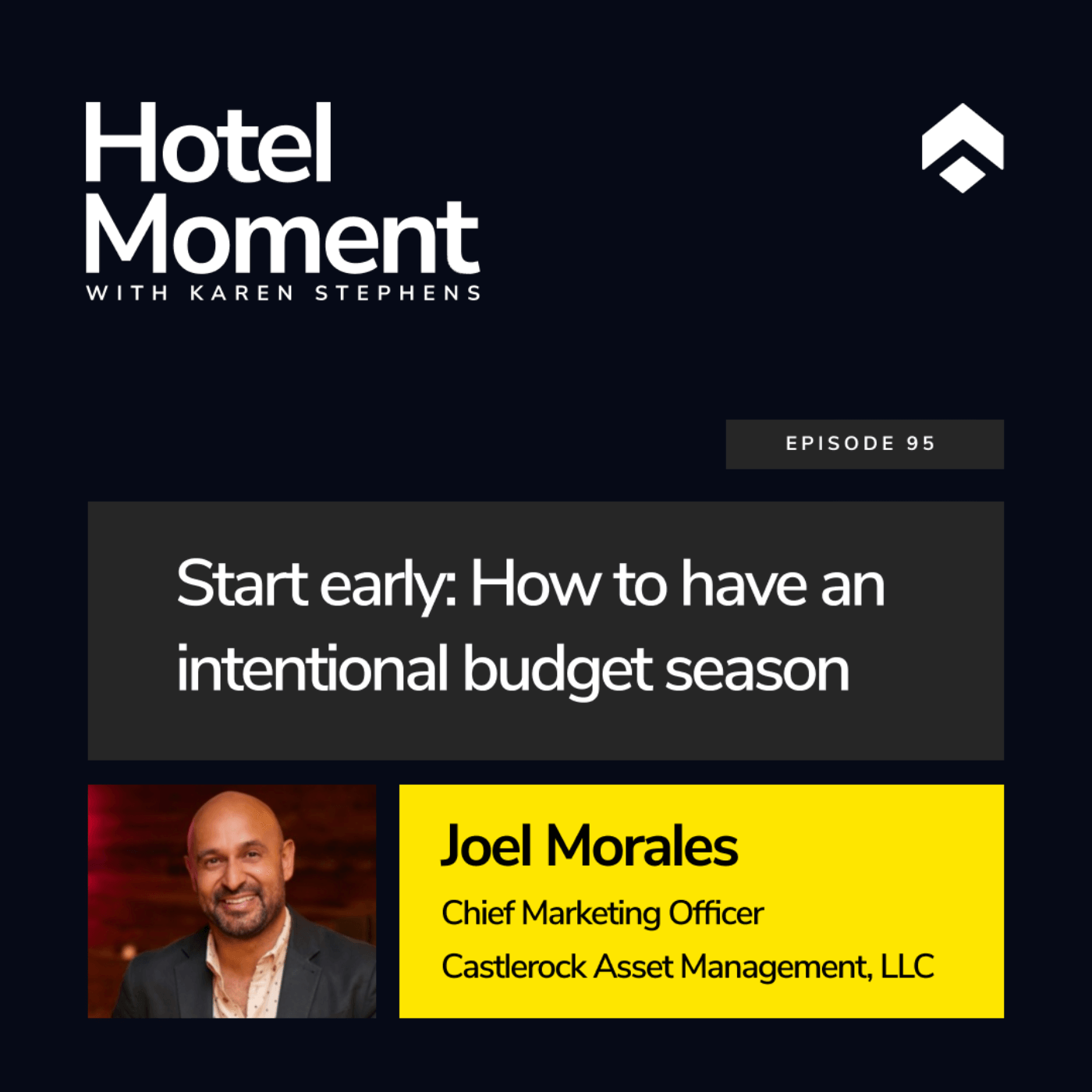 Hotel Moment
WITH KAREN STEPHENS

EPISODE 95

Start early: How to have an intentional budget season

Joel Morales
Chief Marketing Officer
Castlerock Asset Management, LLC